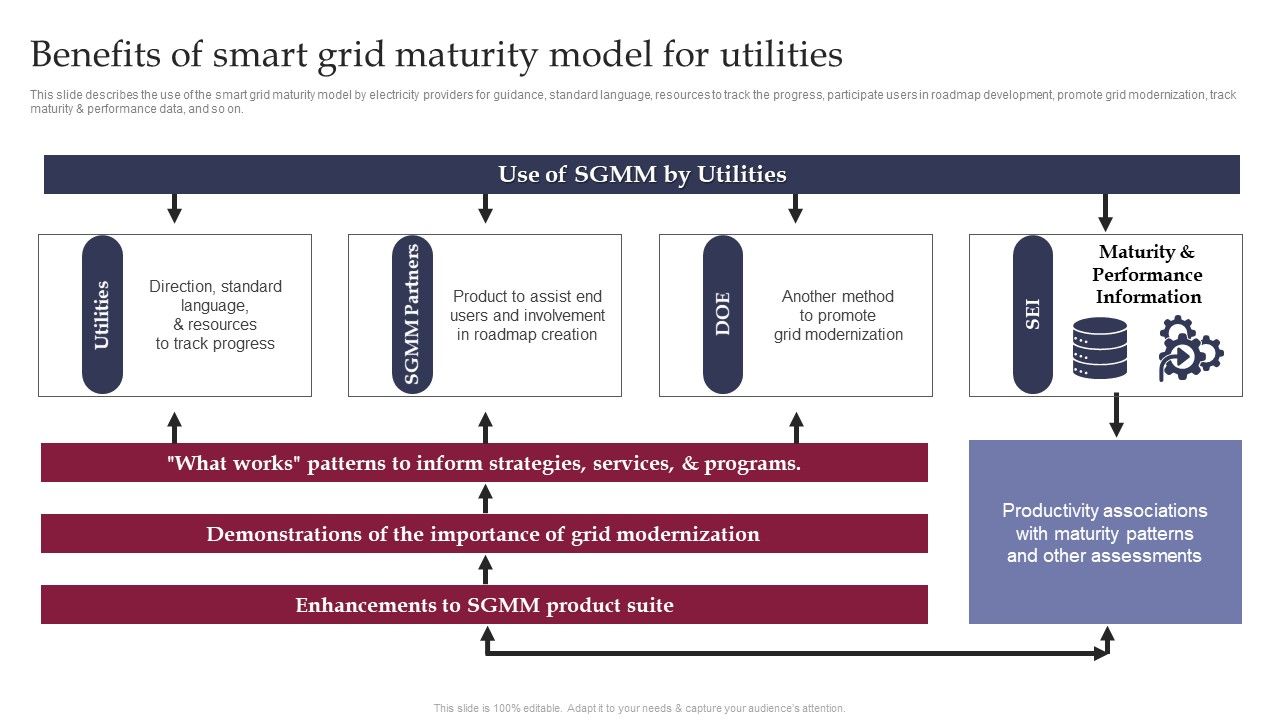 Benefits of smart grid maturity model for utilities

This slide describes the use of the smart grid maturity model by electricity providers for guidance, standard language, resources to track the progress, participate users in roadmap development, promote grid modernization, track maturity & performance data, and so on.

Use of SGMM by Utilities

Utilities

Direction, standard language, & resources to track progress

SGMM Partners

Product to assist end users and involvement in roadmap creation

DOE

Another method to promote grid modernization

SEI

Maturity & Performance Information

"What works" patterns to inform strategies, services, & programs.

Demonstrations of the importance of grid modernization

Enhancements to SGMM product suite

Productivity associations with maturity patterns and other assessments

This slide is 100% editable. Adapt it to your needs & capture your audience's attention.